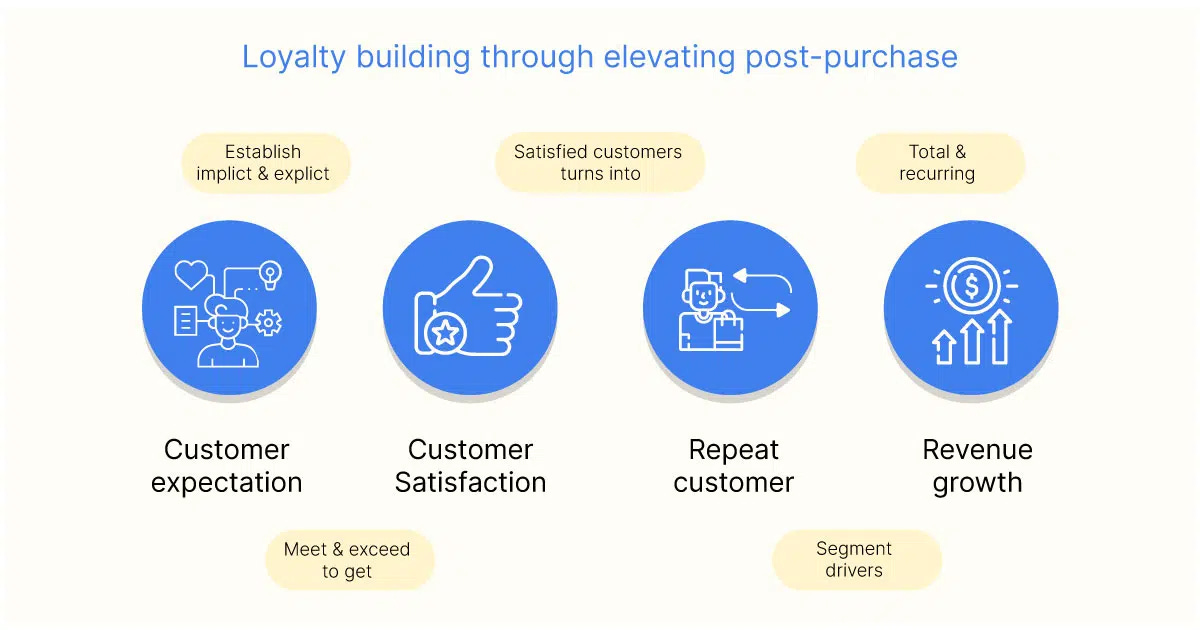 Loyalty building through elevating post-purchase

Establish implict & explict

Satisfied customers turns into

Total & recurring

Customer expectation

Customer Satisfaction

Repeat customer

Revenue growth

Meet & exceed to get

Segment drivers